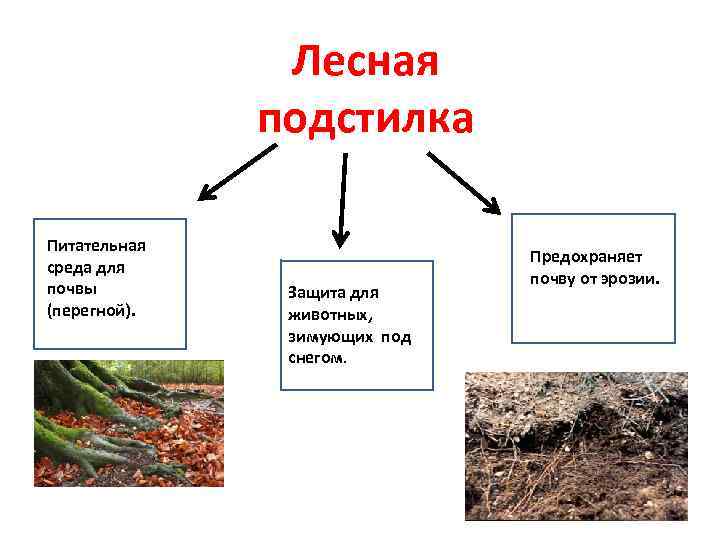 Лесная подстилка

Питательная среда для почвы (перегной).

Защита для животных, зимующих под снегом.

Предохраняет почву от эрозии.